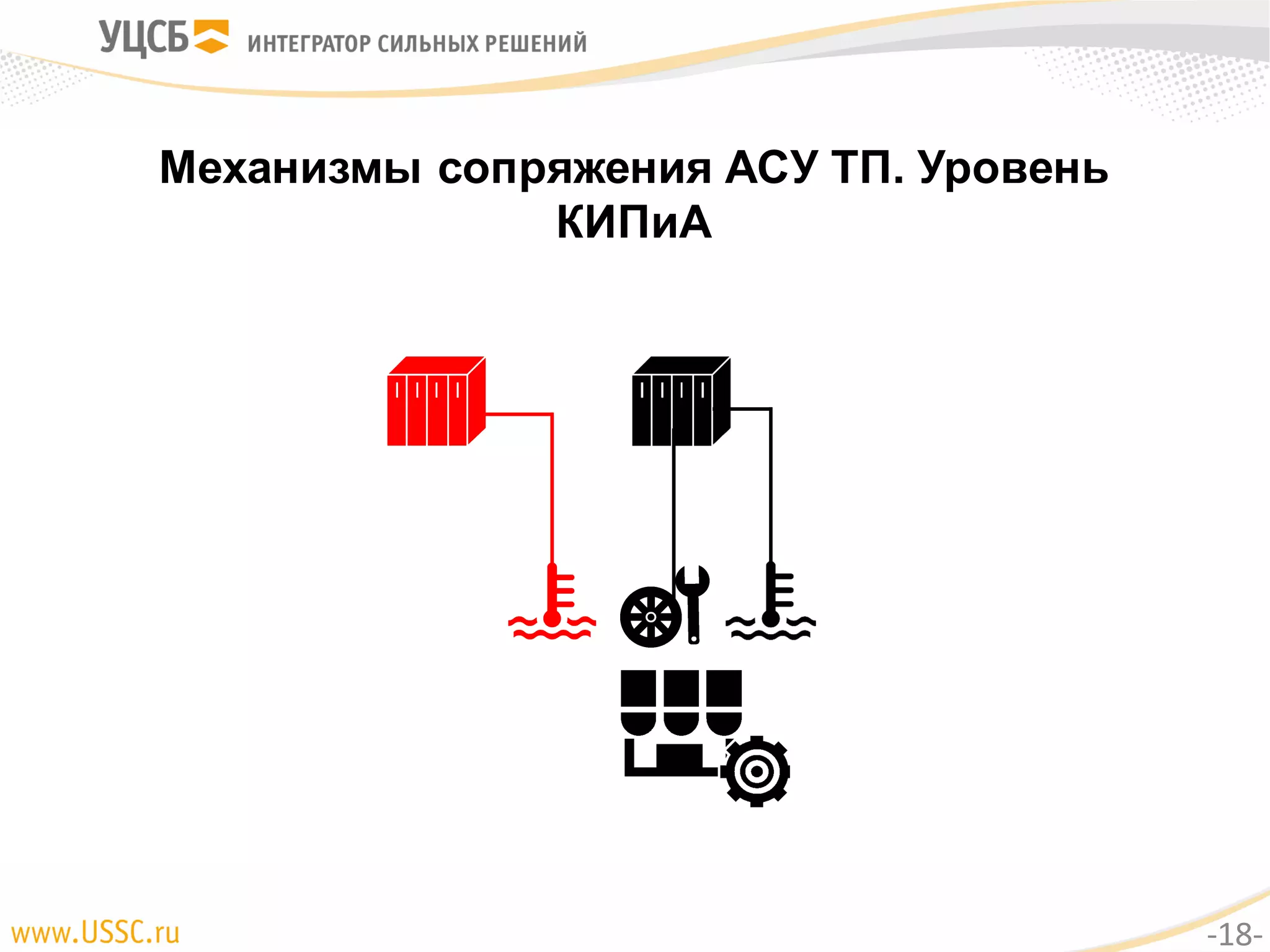 УЦСБ ИНТЕГРАТОР СИЛЬНЫХ РЕШЕНИЙ

Механизмы сопряжения АСУ ТП. Уровень КИПиА

www.USSC.ru

-18-